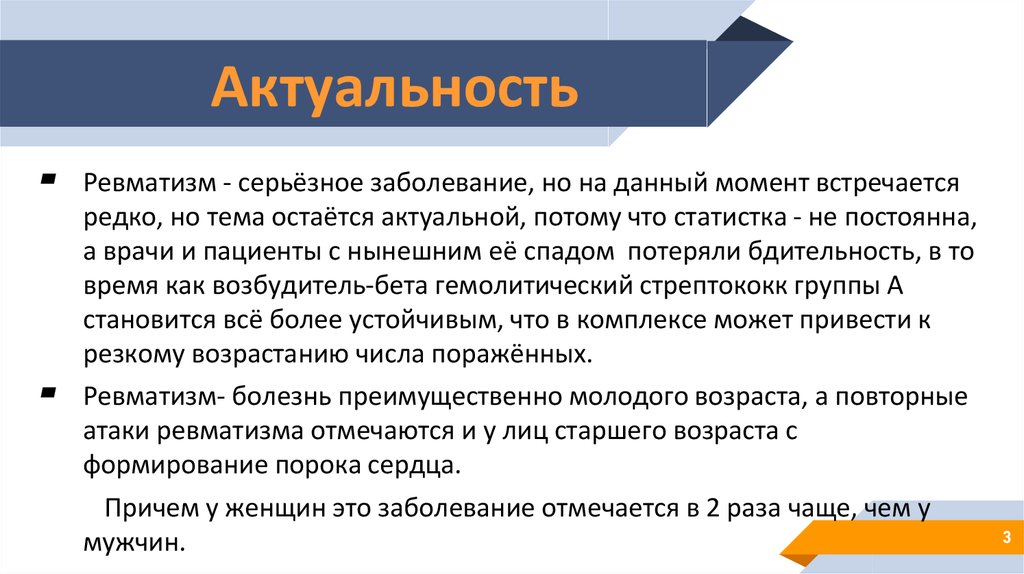 Актуальность

Ревматизм - серьёзное заболевание, но на данный момент встречается редко, но тема остаётся актуальной, потому что статистка - не постоянна, а врачи и пациенты с нынешним её спадом потеряли бдительность, в то время как возбудитель-бета гемолитический стрептококк группы А становится всё более устойчивым, что в комплексе может привести к резкому возрастанию числа поражённых.

Ревматизм- болезнь преимущественно молодого возраста, а повторные атаки ревматизма отмечаются и у лиц старшего возраста с формирование порока сердца.

Причем у женщин это заболевание отмечается в 2 раза чаще, чем у мужчин.

3